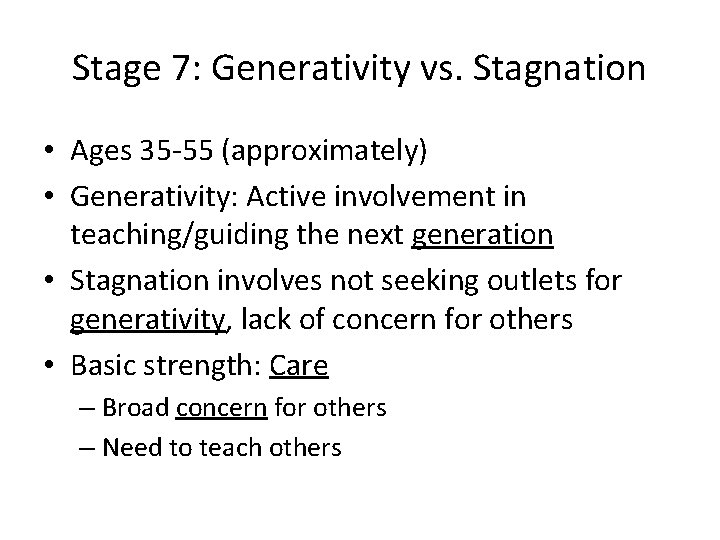 Stage 7: Generativity vs. Stagnation

• Ages 35-55 (approximately)
• Generativity: Active involvement in teaching/guiding the next generation
• Stagnation involves not seeking outlets for generativity, lack of concern for others
• Basic strength: Care
  – Broad concern for others
  – Need to teach others